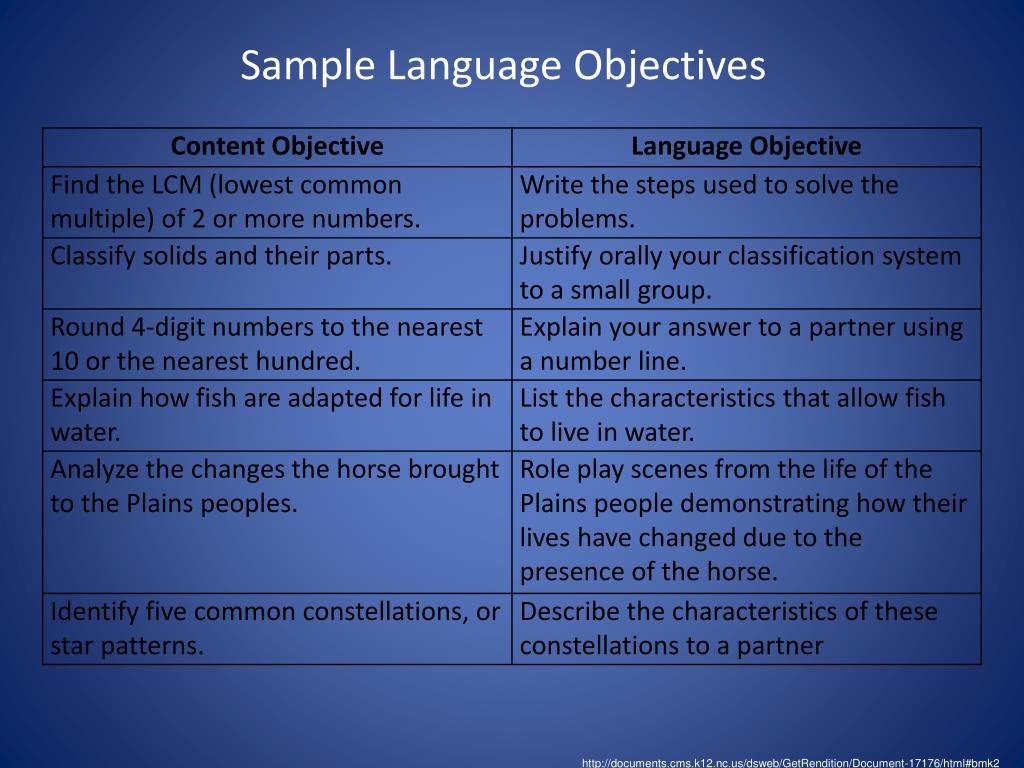 Sample Language Objectives

| Content Objective | Language Objective |
|---|---|
| Find the LCM (lowest common multiple) of 2 or more numbers. | Write the steps used to solve the problems. |
| Classify solids and their parts. | Justify orally your classification system to a small group. |
| Round 4-digit numbers to the nearest 10 or the nearest hundred. | Explain your answer to a partner using a number line. |
| Explain how fish are adapted for life in water. | List the characteristics that allow fish to live in water. |
| Analyze the changes the horse brought to the Plains peoples. | Role play scenes from the life of the Plains people demonstrating how their lives have changed due to the presence of the horse. |
| Identify five common constellations, or star patterns. | Describe the characteristics of these constellations to a partner |

http://documents.cms.k12.nc.us/dsweb/GetRendition/Document-17176/html#bmk2